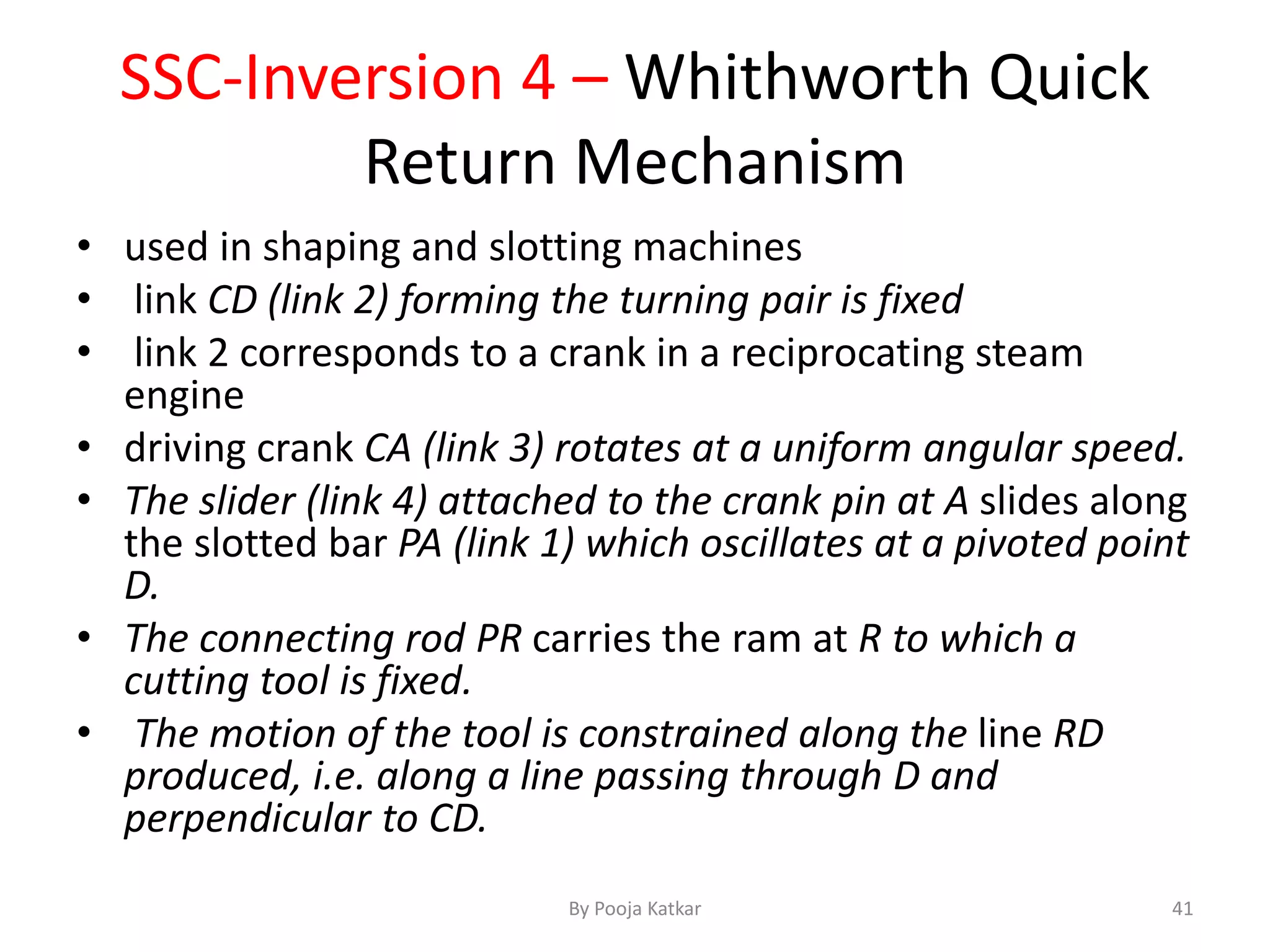 SSC-Inversion 4 – Whithworth Quick Return Mechanism

• used in shaping and slotting machines
• link CD (link 2) forming the turning pair is fixed
• link 2 corresponds to a crank in a reciprocating steam engine
• driving crank CA (link 3) rotates at a uniform angular speed.
• The slider (link 4) attached to the crank pin at A slides along the slotted bar PA (link 1) which oscillates at a pivoted point D.
• The connecting rod PR carries the ram at R to which a cutting tool is fixed.
• The motion of the tool is constrained along the line RD produced, i.e. along a line passing through D and perpendicular to CD.

By Pooja Katkar

41